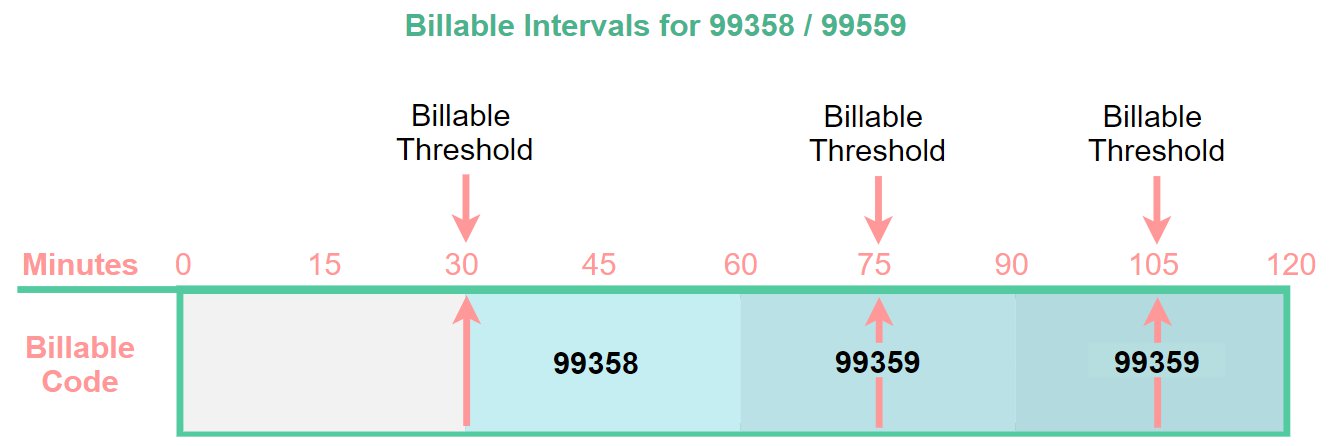 Billable Intervals for 99358 / 99559

Billable Threshold

Billable Threshold

Billable Threshold

Minutes 0 15 30 45 60 75 90 105 120

Billable Code

99358

99359

99359